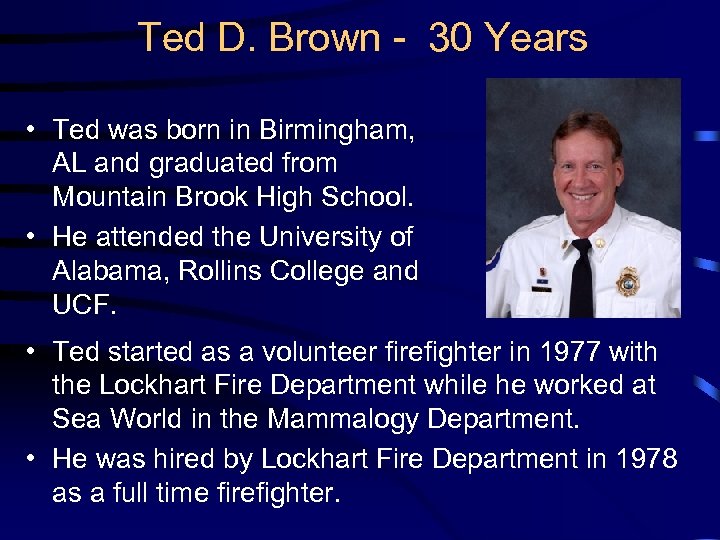 Ted D. Brown - 30 Years

• Ted was born in Birmingham, AL and graduated from Mountain Brook High School.

• He attended the University of Alabama, Rollins College and UCF.

• Ted started as a volunteer firefighter in 1977 with the Lockhart Fire Department while he worked at Sea World in the Mammalogy Department.

• He was hired by Lockhart Fire Department in 1978 as a full time firefighter.